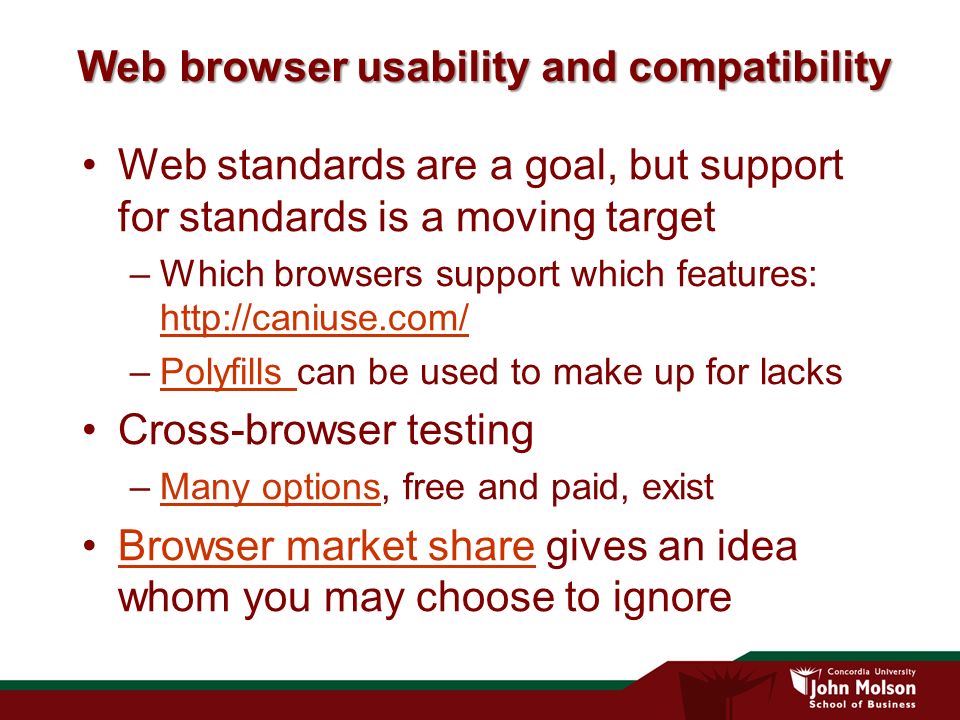 Web browser usability and compatibility

• Web standards are a goal, but support for standards is a moving target
– Which browsers support which features: http://caniuse.com/
– Polyfills can be used to make up for lacks

• Cross-browser testing
– Many options, free and paid, exist

• Browser market share gives an idea whom you may choose to ignore

Concordia University
John Molson
School of Business